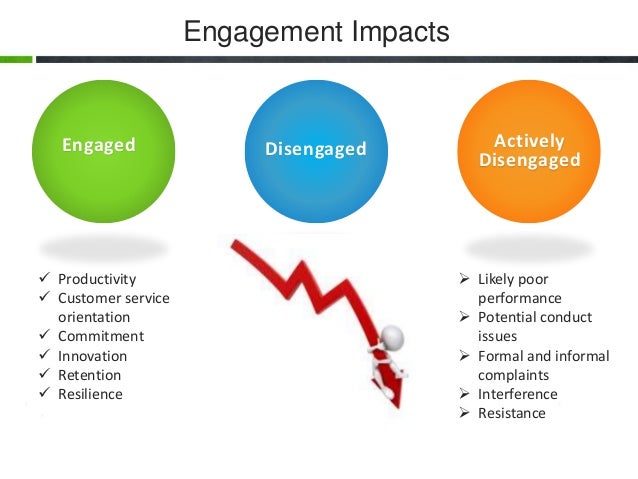 Engagement Impacts

Engaged

Disengaged

Actively Disengaged

✓ Productivity
✓ Customer service orientation
✓ Commitment
✓ Innovation
✓ Retention
✓ Resilience

➢ Likely poor performance
➢ Potential conduct issues
➢ Formal and informal complaints
➢ Interference
➢ Resistance